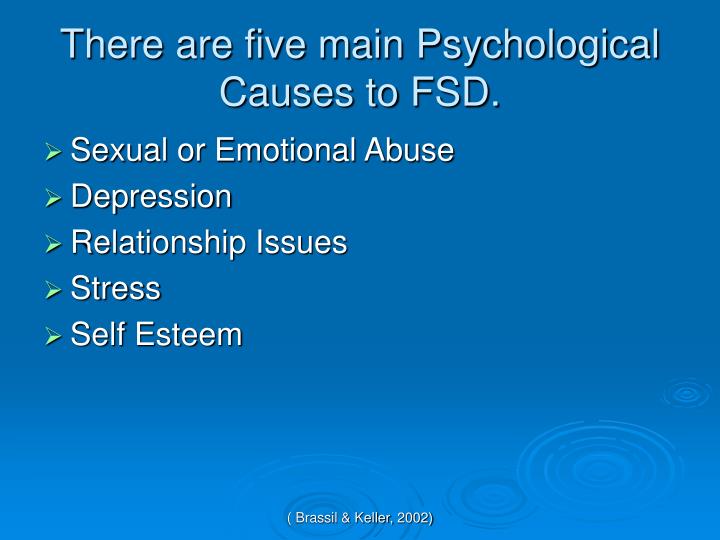 There are five main Psychological Causes to FSD.

➢ Sexual or Emotional Abuse
➢ Depression
➢ Relationship Issues
➢ Stress
➢ Self Esteem

( Brassil & Keller, 2002)